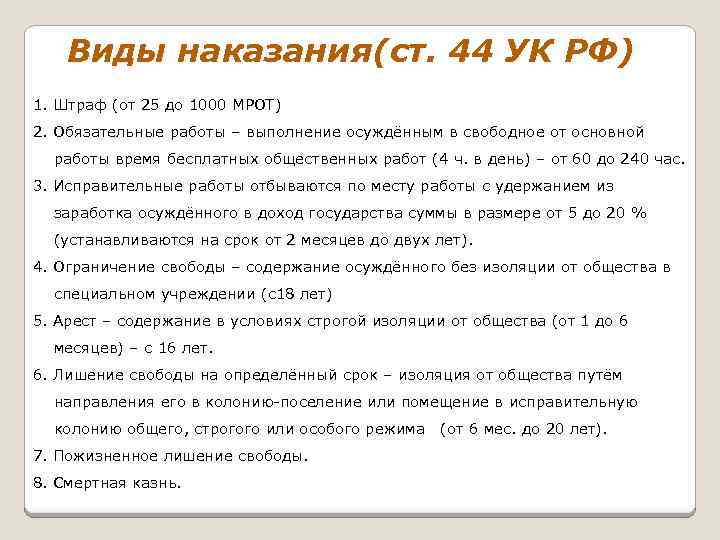 Виды наказания(ст. 44 УК РФ)

1. Штраф (от 25 до 1000 МРОТ)

2. Обязательные работы – выполнение осуждённым в свободное от основной работы время бесплатных общественных работ (4 ч. в день) – от 60 до 240 час.

3. Исправительные работы отбываются по месту работы с удержанием из заработка осуждённого в доход государства суммы в размере от 5 до 20 % (устанавливаются на срок от 2 месяцев до двух лет).

4. Ограничение свободы – содержание осуждённого без изоляции от общества в специальном учреждении (с18 лет)

5. Арест – содержание в условиях строгой изоляции от общества (от 1 до 6 месяцев) – с 16 лет.

6. Лишение свободы на определённый срок – изоляция от общества путём направления его в колонию-поселение или помещение в исправительную колонию общего, строгого или особого режима (от 6 мес. до 20 лет).

7. Пожизненное лишение свободы.

8. Смертная казнь.